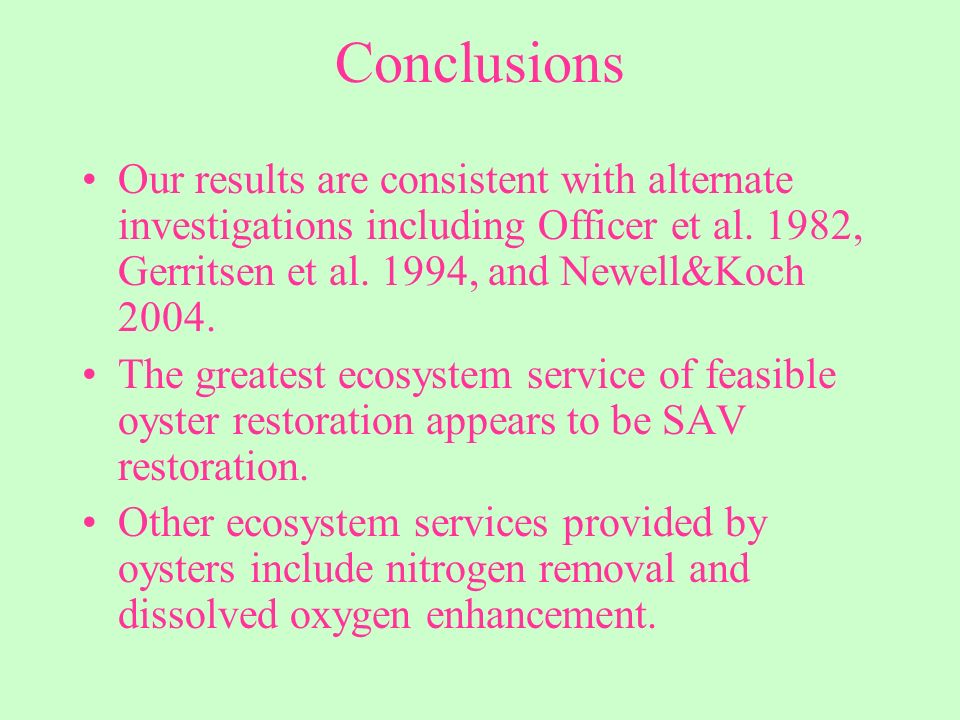 Conclusions

• Our results are consistent with alternate investigations including Officer et al. 1982, Gerritsen et al. 1994, and Newell&Koch 2004.

• The greatest ecosystem service of feasible oyster restoration appears to be SAV restoration.

• Other ecosystem services provided by oysters include nitrogen removal and dissolved oxygen enhancement.